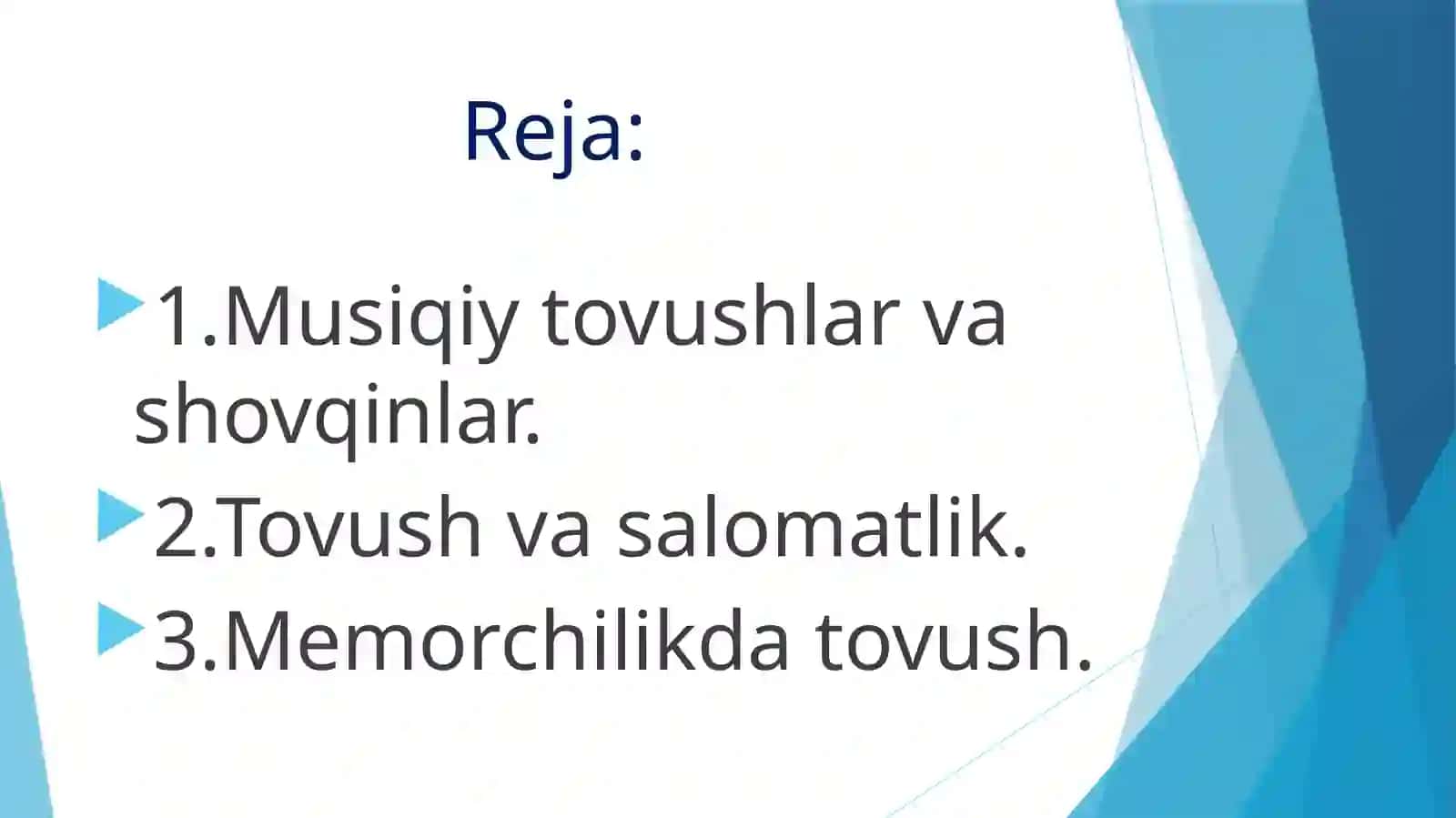 Reja:

1.Musiqiy tovushlar va shovqinlar.

2.Tovush va salomatlik.

3.Memorchilikda tovush.